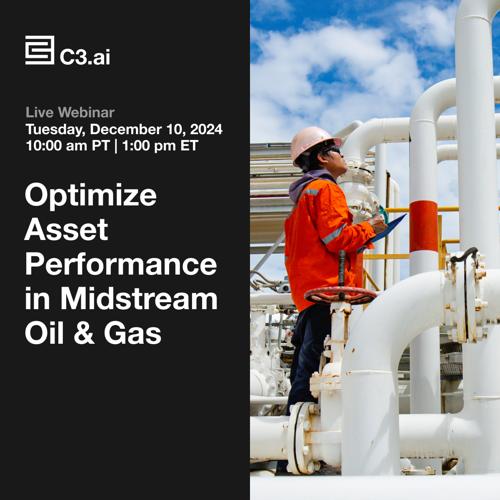 C3.ai

Live Webinar
Tuesday, December 10, 2024
10:00 am PT | 1:00 pm ET

Optimize Asset Performance in Midstream Oil & Gas